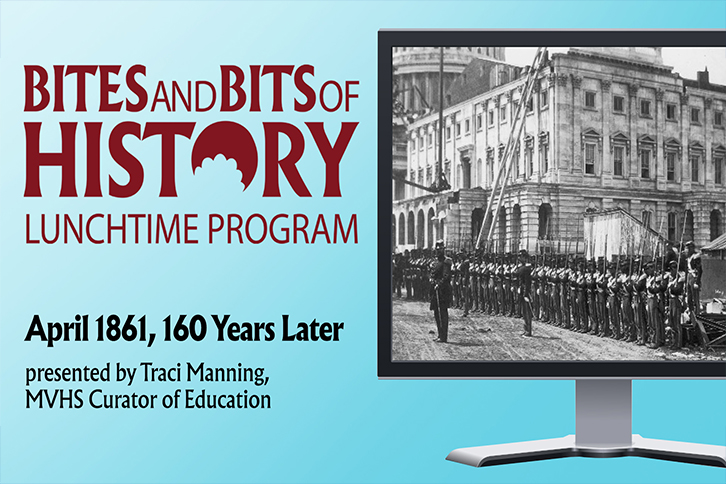 BITES AND BITS OF HISTORY
LUNCHTIME PROGRAM

April 1861, 160 Years Later

presented by Traci Manning, MVHS Curator of Education